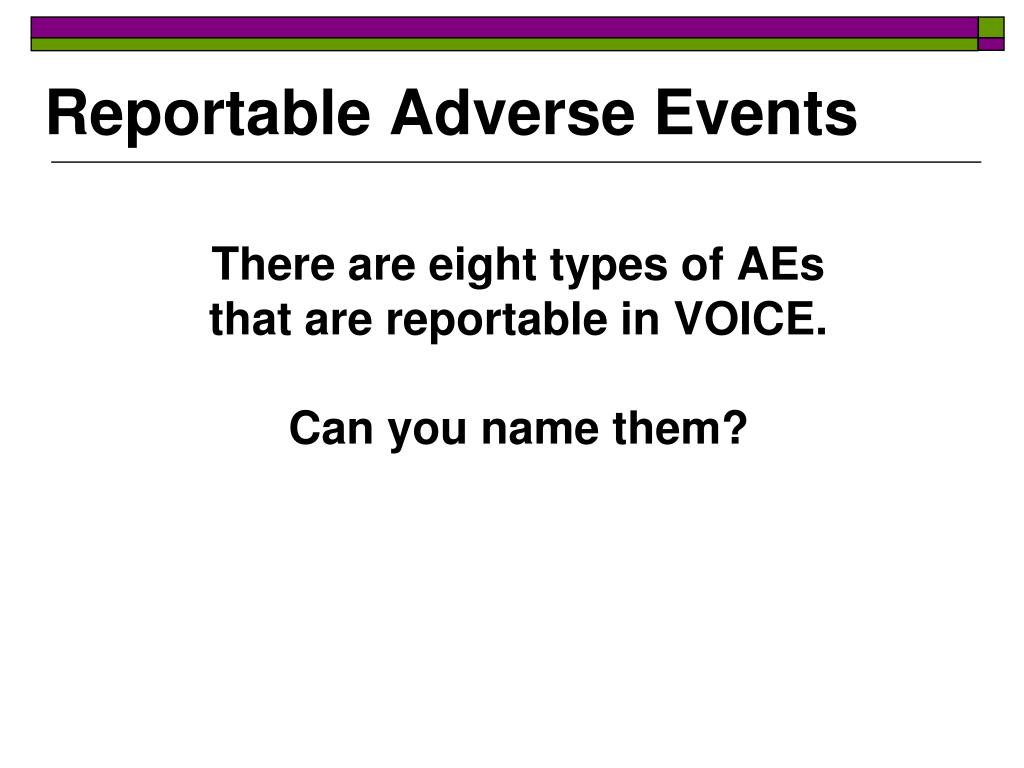 Reportable Adverse Events

There are eight types of AEs that are reportable in VOICE.

Can you name them?